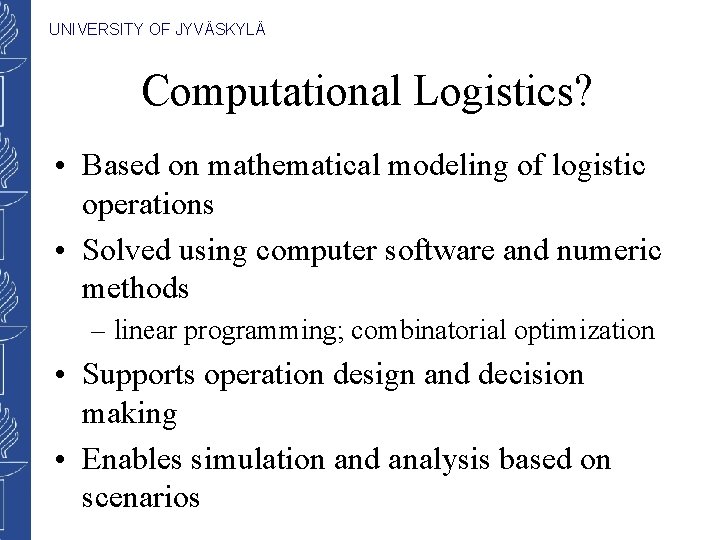 UNIVERSITY OF JYVÄSKYLÄ

Computational Logistics?

• Based on mathematical modeling of logistic operations
• Solved using computer software and numeric methods
  – linear programming; combinatorial optimization
• Supports operation design and decision making
• Enables simulation and analysis based on scenarios